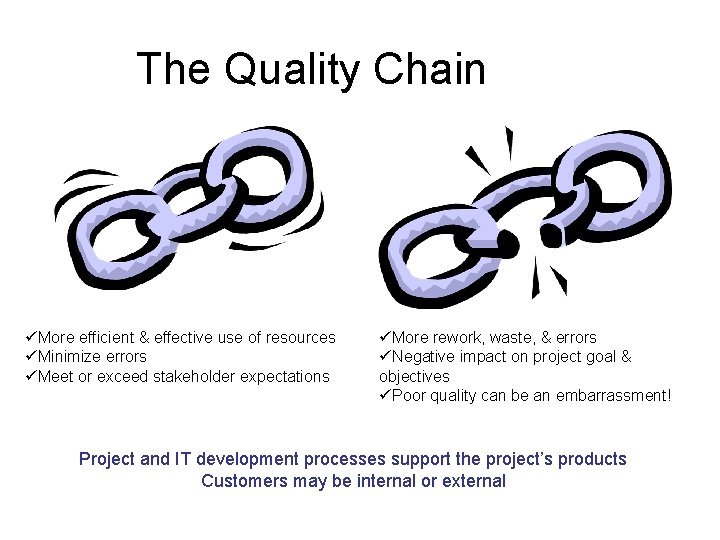 The Quality Chain

✓More efficient & effective use of resources
✓Minimize errors
✓Meet or exceed stakeholder expectations

✓More rework, waste, & errors
✓Negative impact on project goal & objectives
✓Poor quality can be an embarrassment!

Project and IT development processes support the project's products
Customers may be internal or external